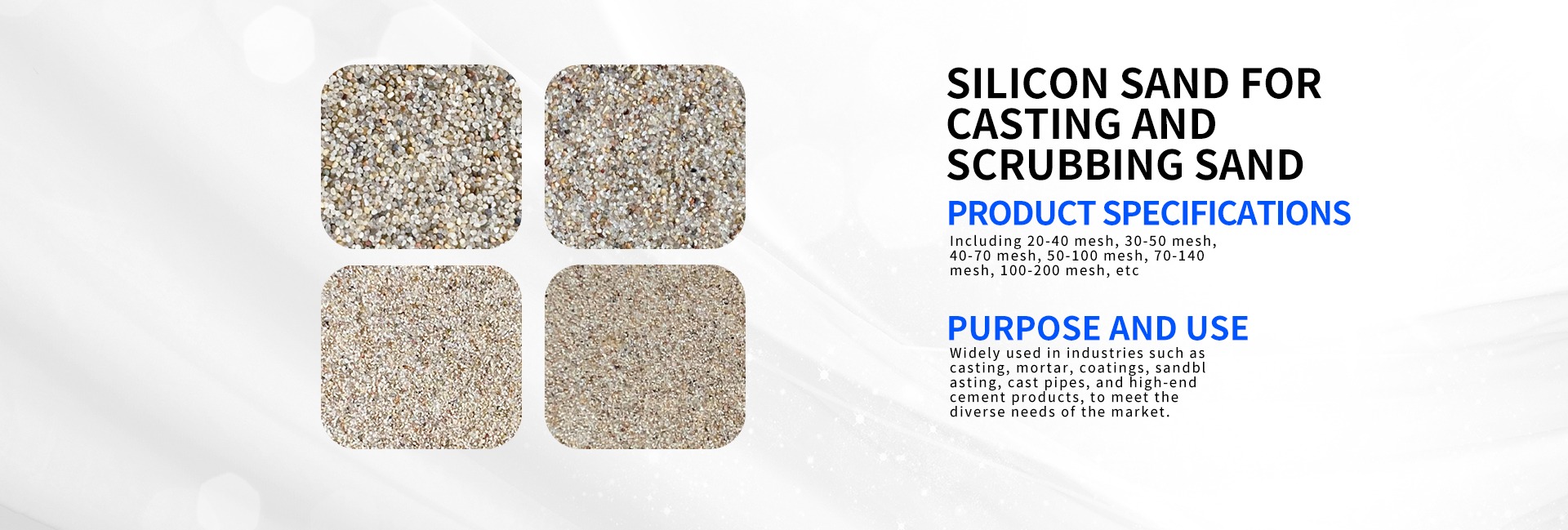 SILICON SAND FOR CASTING AND SCRUBBING SAND

PRODUCT SPECIFICATIONS

Including 20-40 mesh, 30-50 mesh, 40-70 mesh, 50-100 mesh, 70-140 mesh, 100-200 mesh, etc

PURPOSE AND USE

Widely used in industries such as casting, mortar, coatings, sandbl asting, cast pipes, and high-end cement products, to meet the diverse needs of the market.